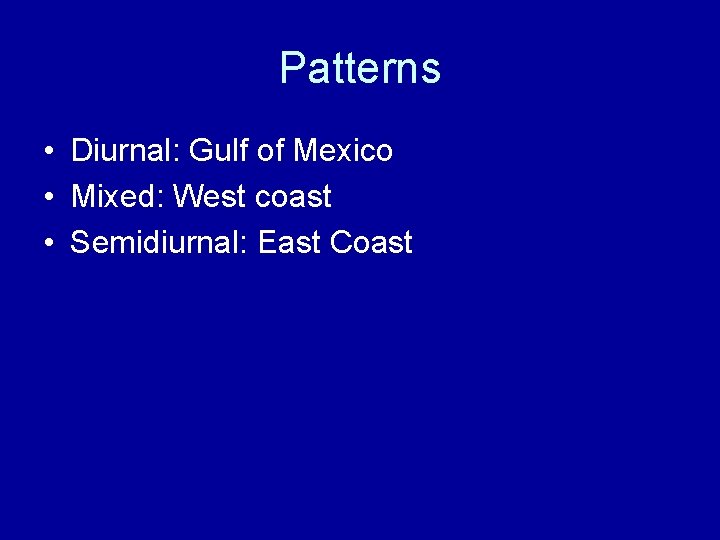 Patterns

• Diurnal: Gulf of Mexico
• Mixed: West coast
• Semidiurnal: East Coast